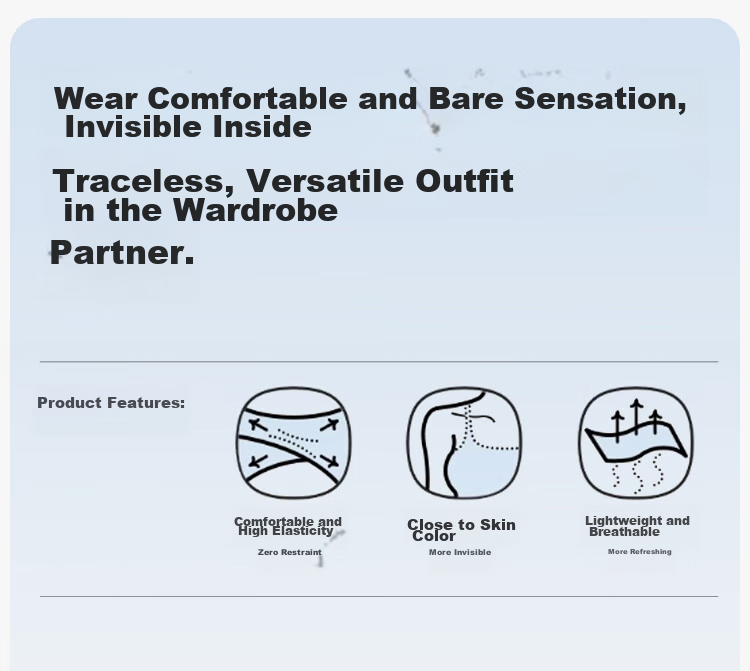 Wear Comfortable and Bare Sensation, Invisible Inside

Traceless, Versatile Outfit in the Wardrobe

Partner.

Product Features:

Comfortable and High Elasticity

Zero Restraint

Close to Skin Color

More Invisible

Lightweight and Breathable

More Refreshing